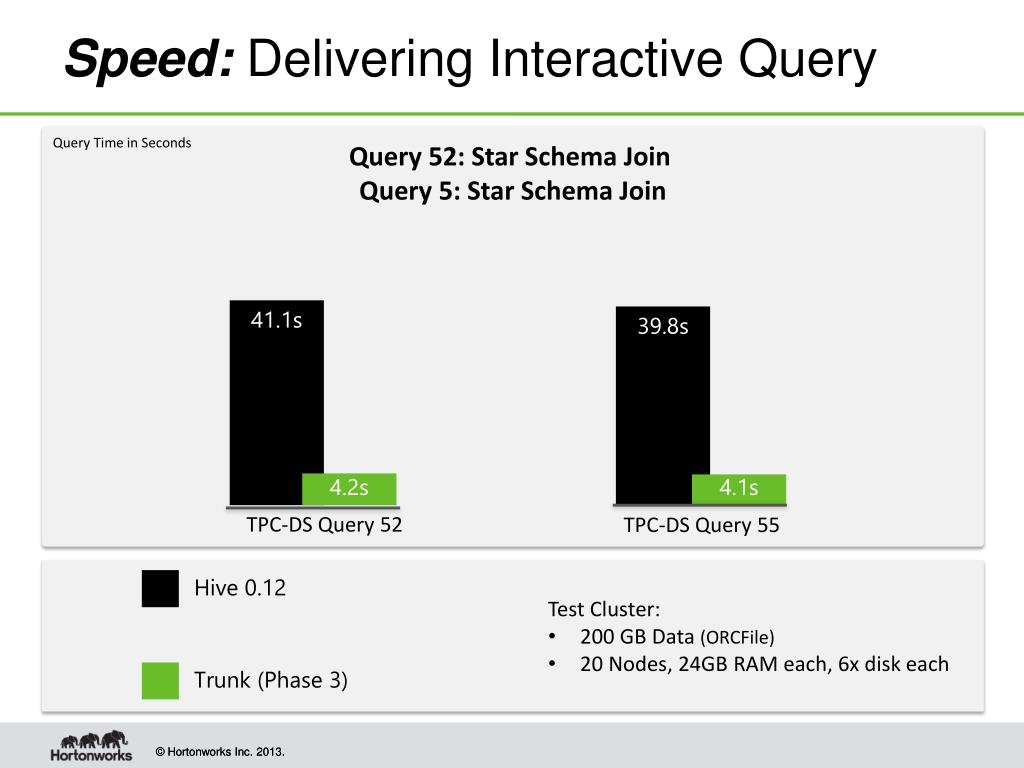 Speed: Delivering Interactive Query

Query Time in Seconds

Query 52: Star Schema Join
Query 5: Star Schema Join

41.1s

4.2s

TPC-DS Query 52

39.8s

4.1s

TPC-DS Query 55

Hive 0.12

Trunk (Phase 3)

Test Cluster:
• 200 GB Data (ORCFile)
• 20 Nodes, 24GB RAM each, 6x disk each

Hortonworks

© Hortonworks Inc. 2013.